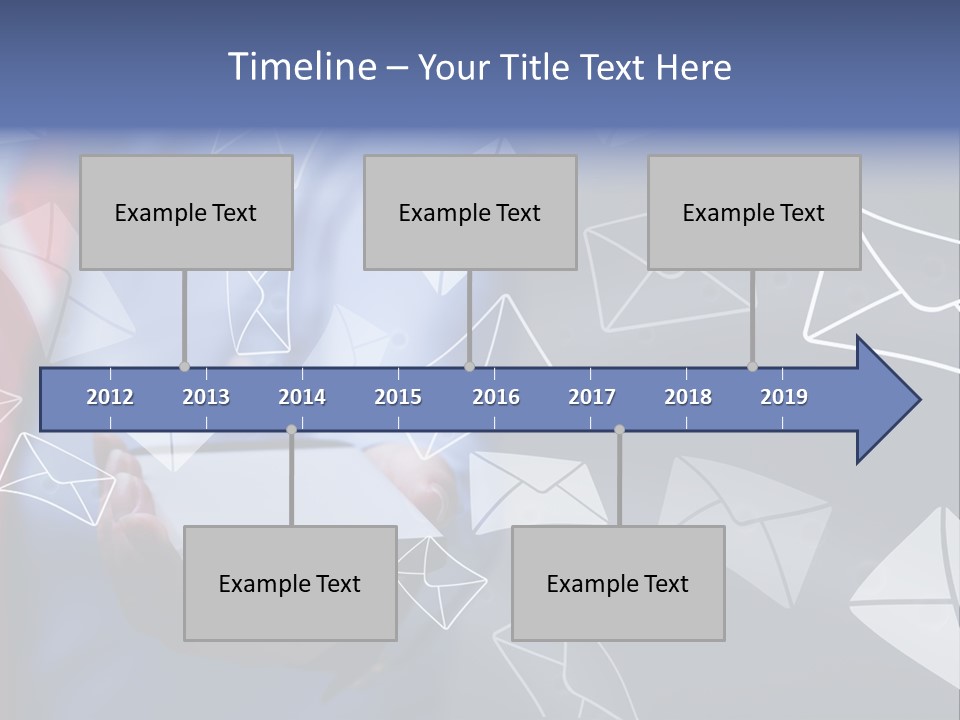 Timeline – Your Title Text Here

Example Text

Example Text

Example Text

2012 2013 2014 2015 2016 2017 2018 2019

Example Text

Example Text